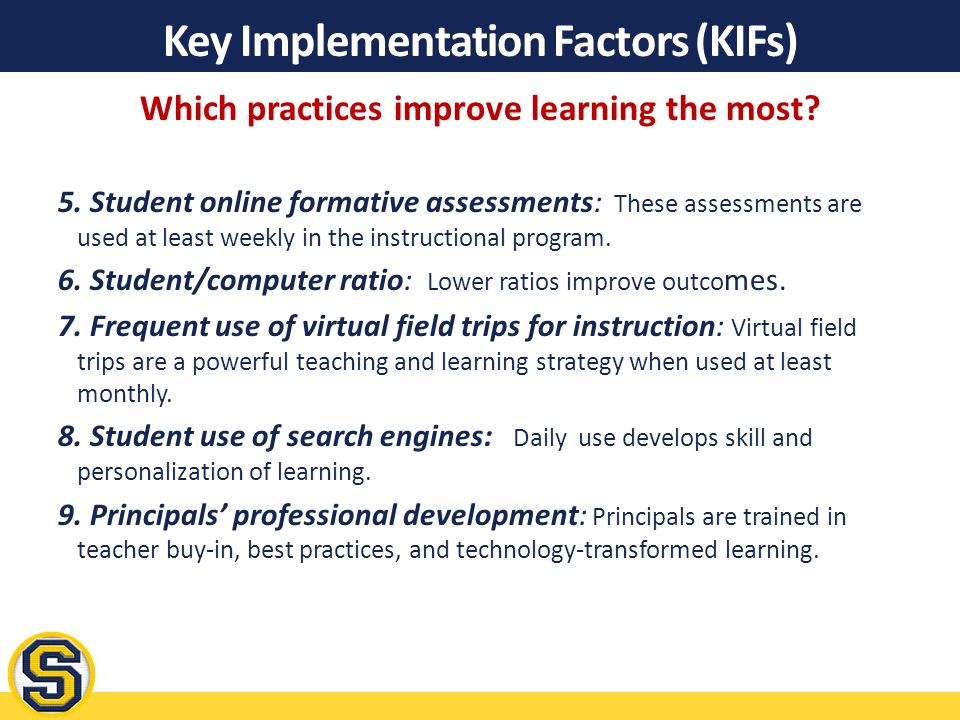 Key Implementation Factors (KIFs)

Which practices improve learning the most?

5. Student online formative assessments: These assessments are used at least weekly in the instructional program.

6. Student/computer ratio: Lower ratios improve outcomes.

7. Frequent use of virtual field trips for instruction: Virtual field trips are a powerful teaching and learning strategy when used at least monthly.

8. Student use of search engines: Daily use develops skill and personalization of learning.

9. Principals' professional development: Principals are trained in teacher buy-in, best practices, and technology-transformed learning.

S